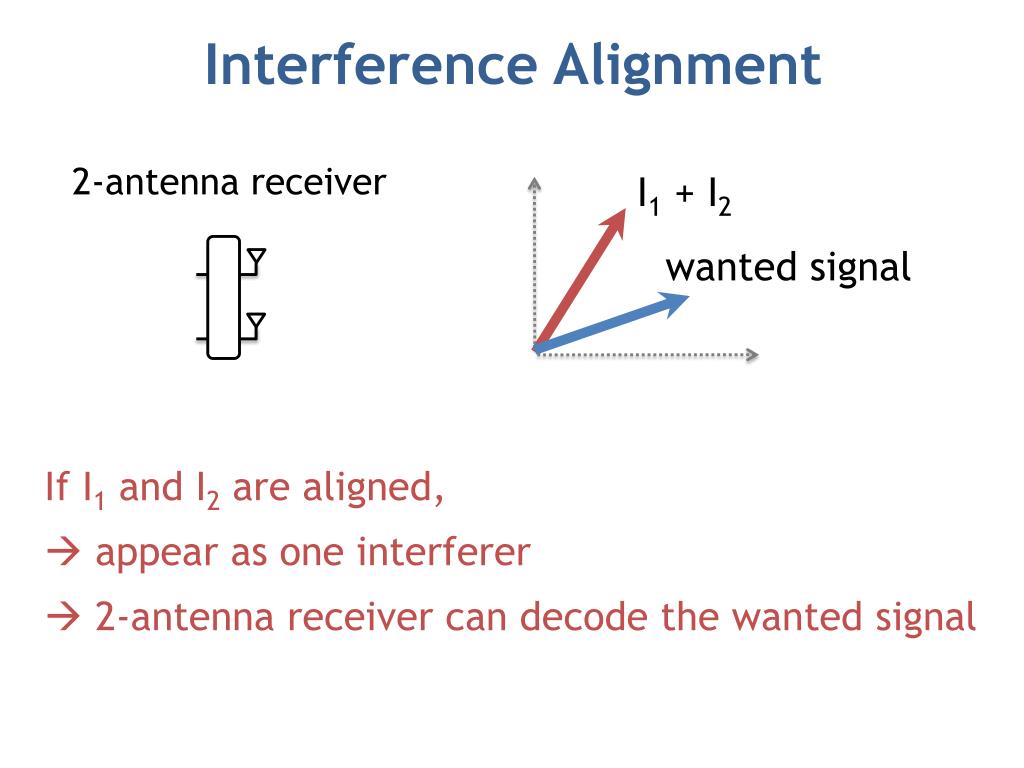 Interference Alignment

2-antenna receiver

$I_1 + I_2$

wanted signal

If $I_1$ and $I_2$ are aligned,

→ appear as one interferer

→ 2-antenna receiver can decode the wanted signal